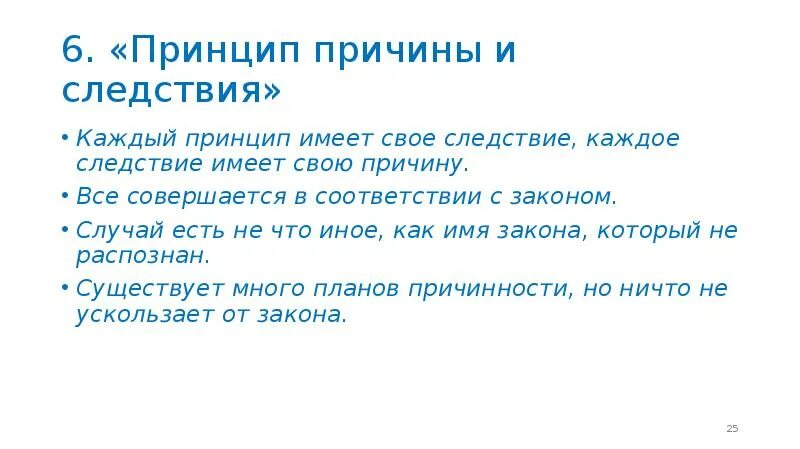 6. «Принцип причины и следствия»

• Каждый принцип имеет свое следствие, каждое следствие имеет свою причину.

• Все совершается в соответствии с законом.

• Случай есть не что иное, как имя закона, который не распознан.

• Существует много планов причинности, но ничто не ускользает от закона.

25